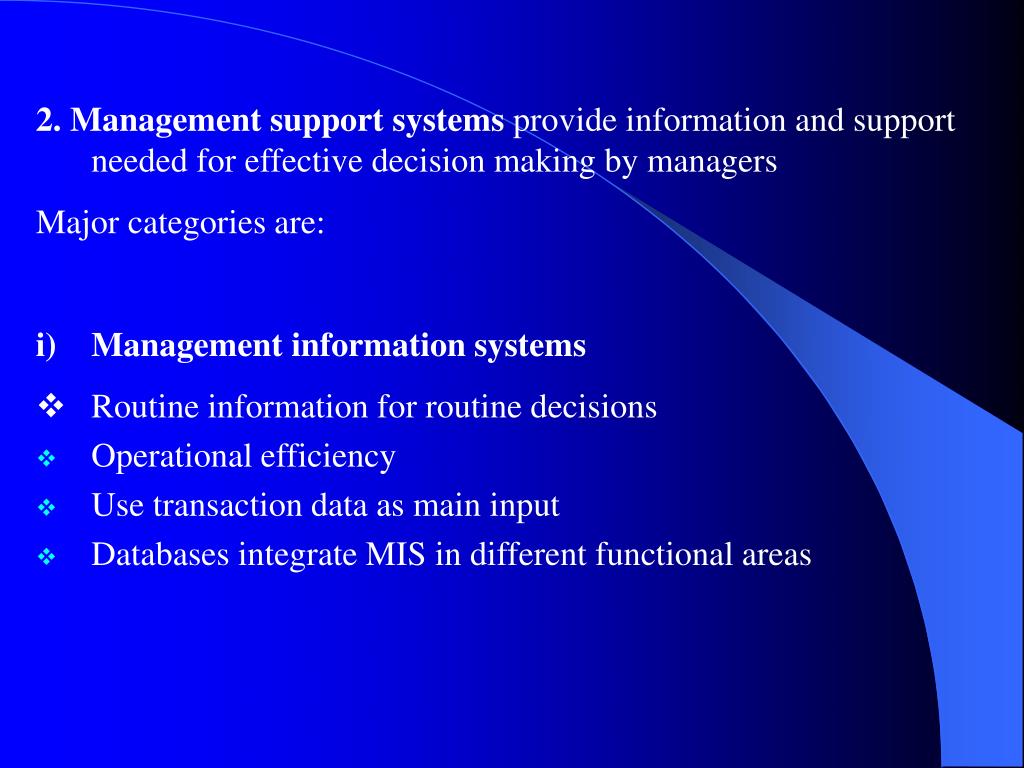 2. Management support systems provide information and support needed for effective decision making by managers

Major categories are:

i) Management information systems

❖ Routine information for routine decisions
❖ Operational efficiency
❖ Use transaction data as main input
❖ Databases integrate MIS in different functional areas